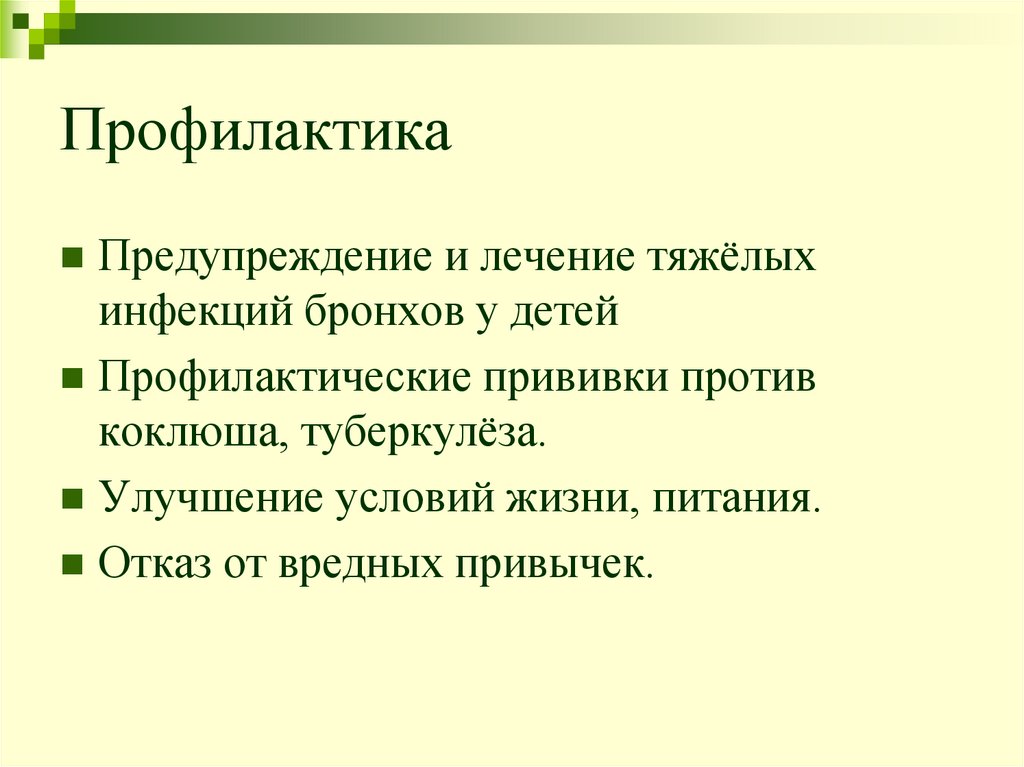 Профилактика

Предупреждение и лечение тяжёлых инфекций бронхов у детей

Профилактические прививки против коклюша, туберкулёза.

Улучшение условий жизни, питания.

Отказ от вредных привычек.